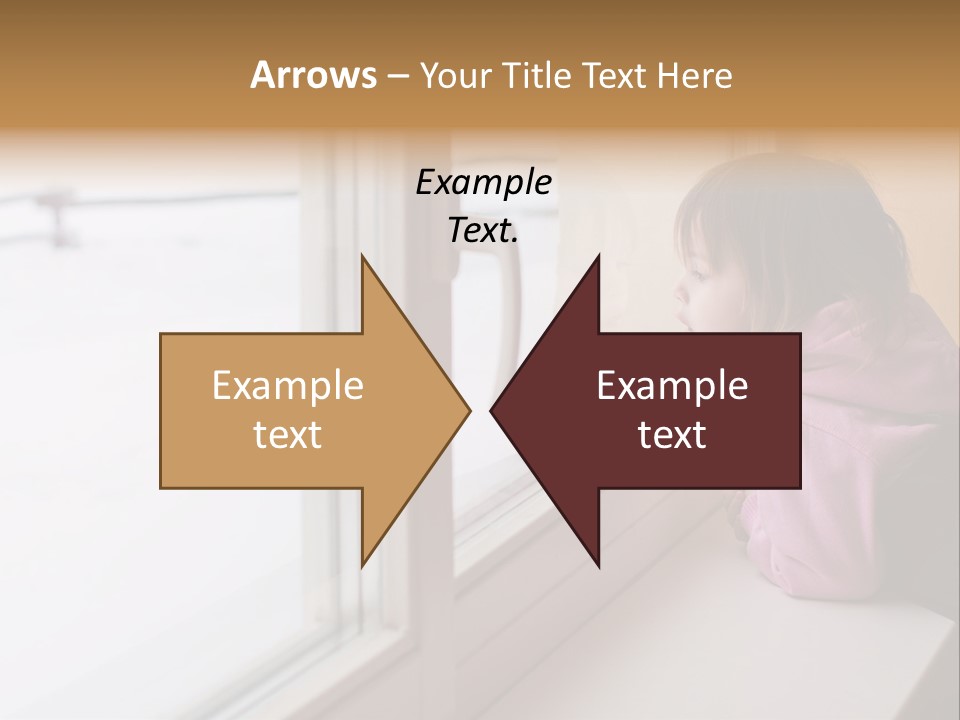 Arrows – Your Title Text Here

Example Text.

Example text

Example text